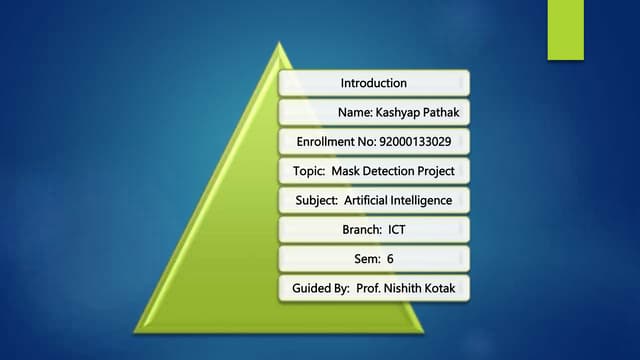 Introduction

Name: Kashyap Pathak

Enrollment No: 92000133029

Topic: Mask Detection Project

Subject: Artificial Intelligence

Branch: ICT

Sem: 6

Guided By: Prof. Nishith Kotak